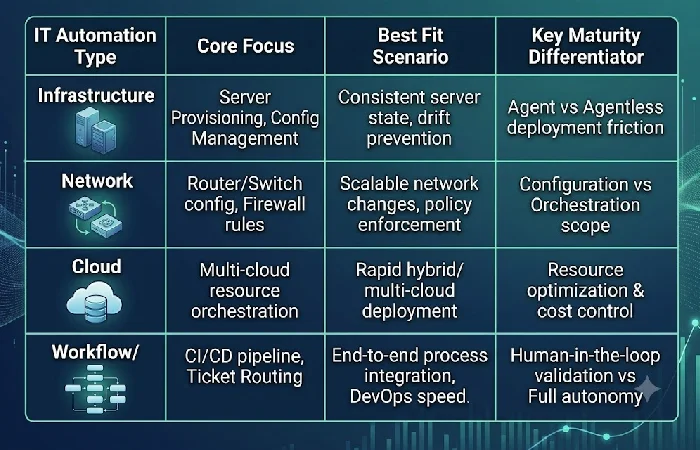 | IT Automation Type | Core Focus | Best Fit Scenario | Key Maturity Differentiator |
|---|---|---|---|
| Infrastructure | Server Provisioning, Config Management | Consistent server state, drift prevention | Agent vs Agentless deployment friction |
| Network | Router/Switch config, Firewall rules | Scalable network changes, policy enforcement | Configuration vs Orchestration scope |
| Cloud | Multi-cloud resource orchestration | Rapid hybrid/ multi-cloud deployment | Resource optimization & cost control |
| Workflow/ | CI/CD pipeline, Ticket Routing | End-to-end process integration, DevOps speed. | Human-in-the-loop validation vs Full autonomy |